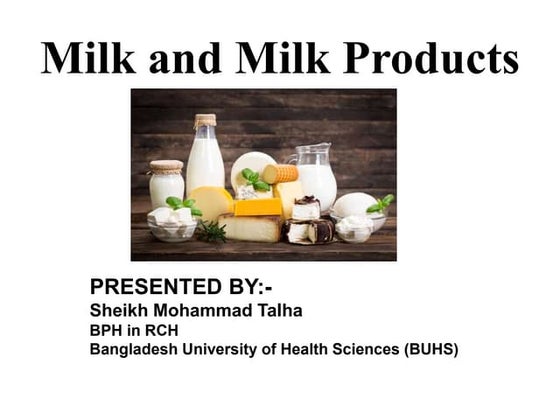 Milk and Milk Products

PRESENTED BY:-
Sheikh Mohammad Talha
BPH in RCH
Bangladesh University of Health Sciences (BUHS)